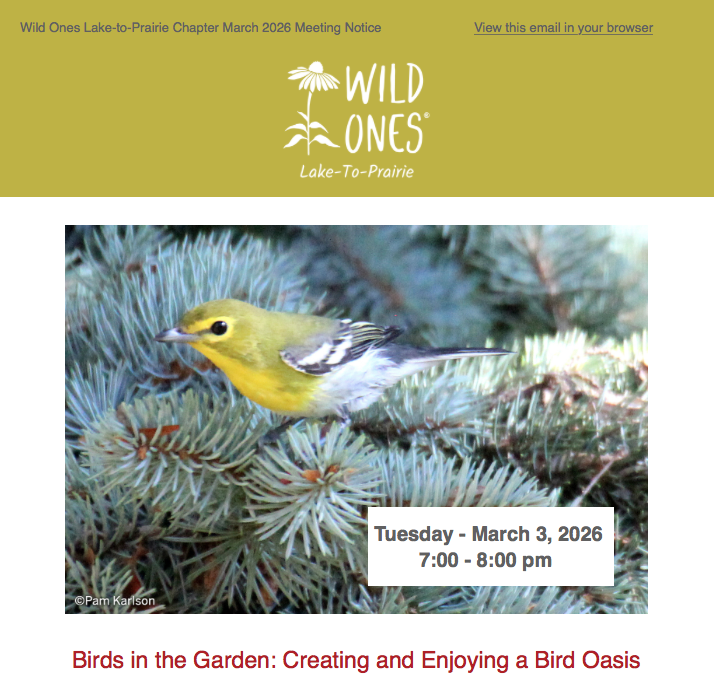 Wild Ones Lake-to-Prairie Chapter March 2026 Meeting Notice

View this email in your browser

WILD ONES®
Lake-To-Prairie

Tuesday - March 3, 2026
7:00 - 8:00 pm

©Pam Karlson

Birds in the Garden: Creating and Enjoying a Bird Oasis